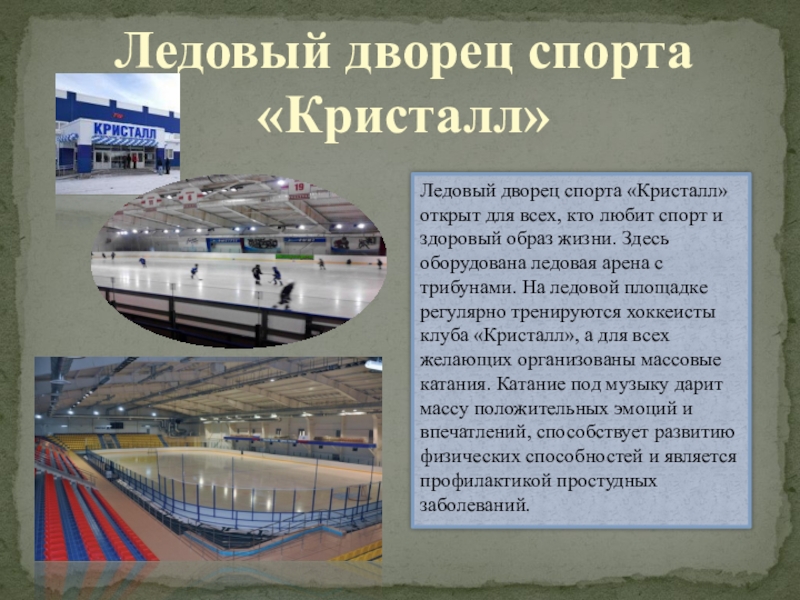 Ледовый дворец спорта «Кристалл»

КРИСТАЛЛ

19

Ледовый дворец спорта «Кристалл» открыт для всех, кто любит спорт и здоровый образ жизни. Здесь оборудована ледовая арена с трибунами. На ледовой площадке регулярно тренируются хоккеисты клуба «Кристалл», а для всех желающих организованы массовые катания. Катание под музыку дарит массу положительных эмоций и впечатлений, способствует развитию физических способностей и является профилактикой простудных заболеваний.